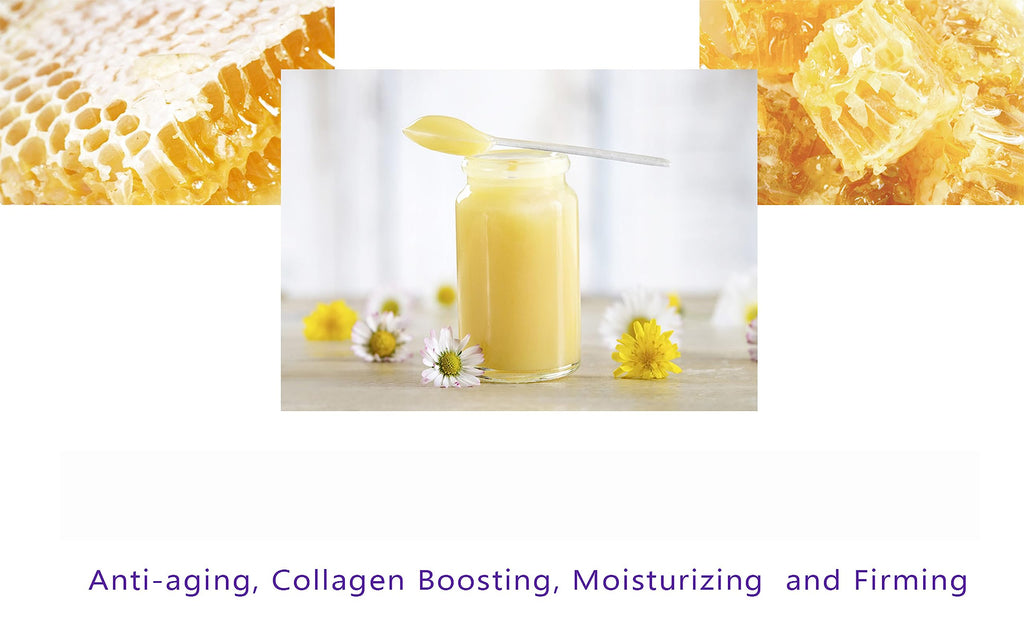 Anti-aging, Collagen Boosting, Moisturizing and Firming